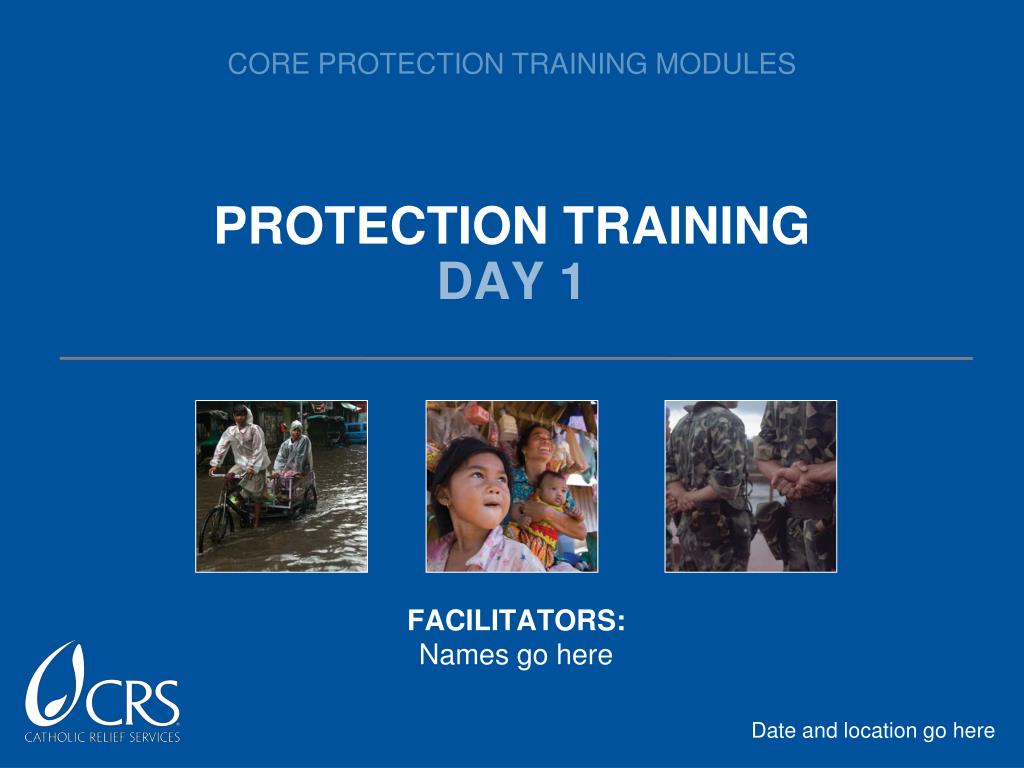 CORE PROTECTION TRAINING MODULES

PROTECTION TRAINING
DAY 1

FACILITATORS:
Names go here

CRS
CATHOLIC RELIEF SERVICES

Date and location go here